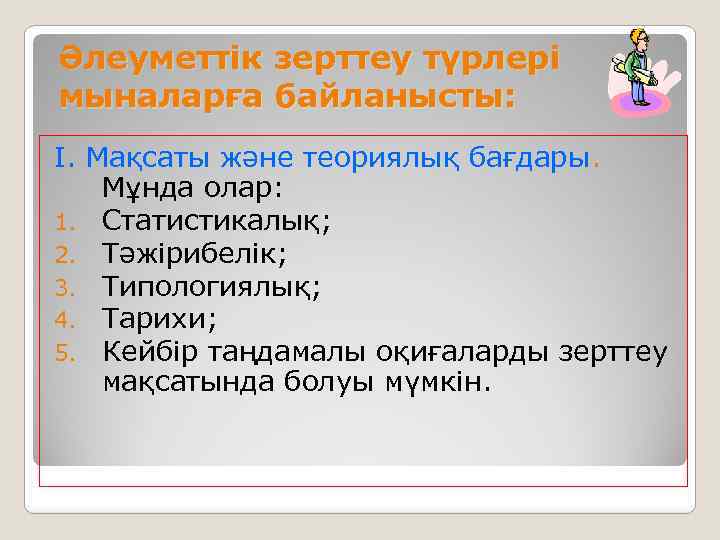 Әлеуметтік зерттеу түрлері мыналарға байланысты:

I. Мақсаты және теориялық бағдары. Мұнда олар:
1. Статистикалық;
2. Тәжірибелік;
3. Типологиялық;
4. Тарихи;
5. Кейбір таңдамалы оқиғаларды зерттеу мақсатында болуы мүмкін.